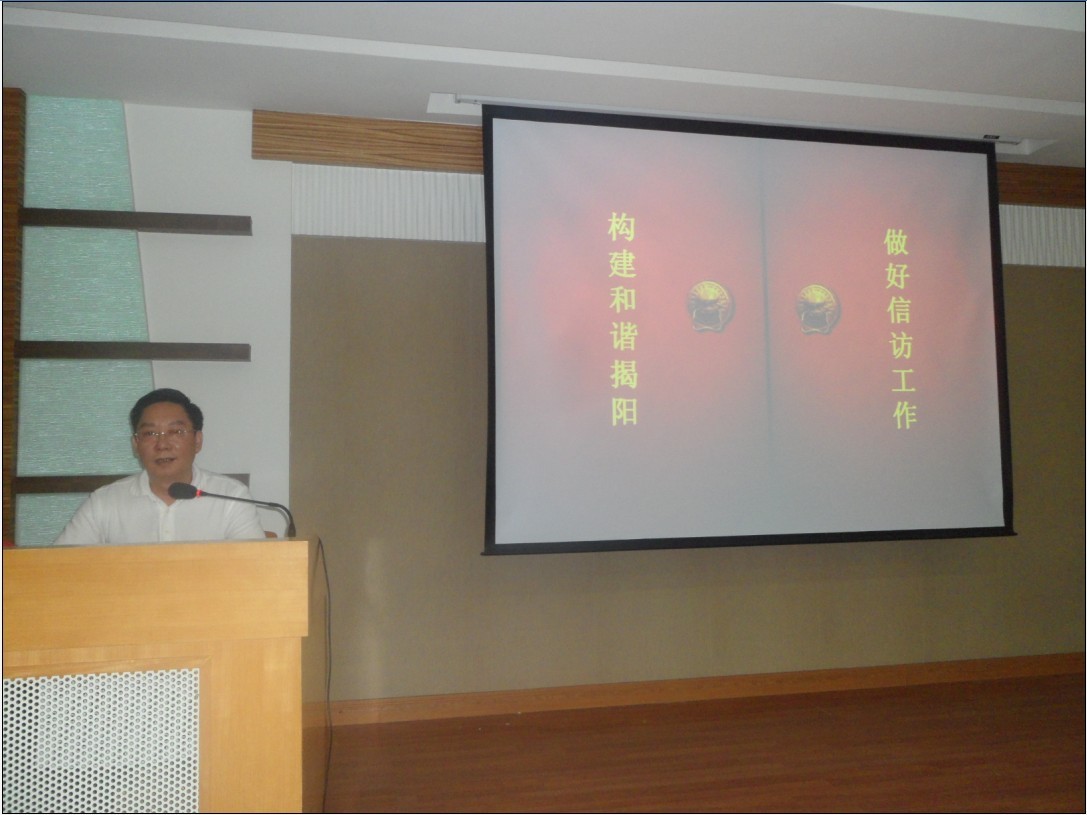 做好信访工作

构建和谐揭阳